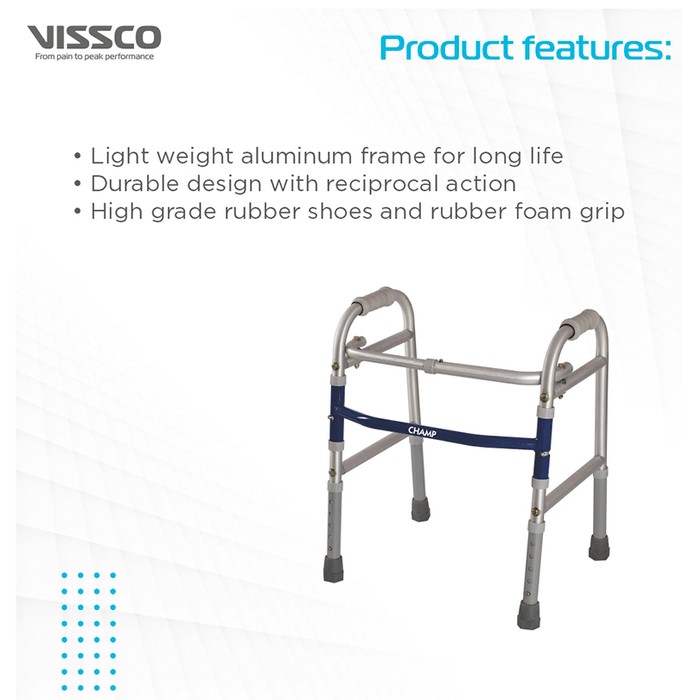 VISSCO
From pain to peak performance

Product features:

• Light weight aluminum frame for long life
• Durable design with reciprocal action
• High grade rubber shoes and rubber foam grip

CHAMP